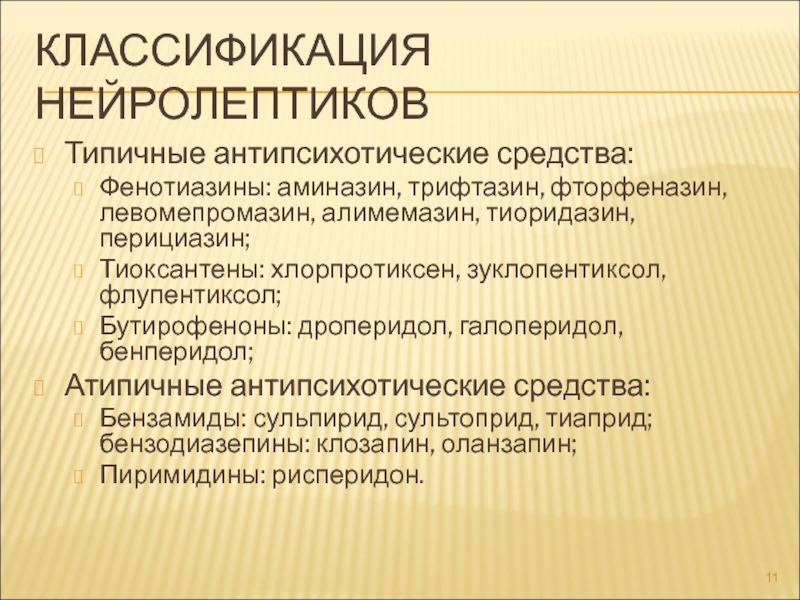 КЛАССИФИКАЦИЯ НЕЙРОЛЕПТИКОВ

Типичные антипсихотические средства:

Фенотиазины: аминазин, трифтазин, фторфеназин, левомепромазин, алимемазин, тиоридазин, перициазин;

Тиоксантены: хлорпротиксен, зуклопентиксол, флупентиксол;

Бутирофеноны: дроперидол, галоперидол, бенперидол;

Атипичные антипсихотические средства:

Бензамиды: сульпирид, сультоприд, тиаприд; бензодиазепины: клозапин, оланзапин;

Пиримидины: рисперидон.

11